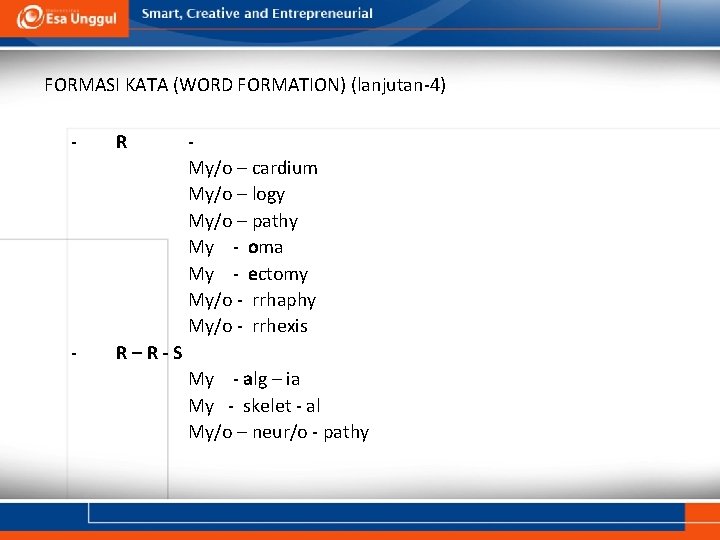 Esa Unggul
Smart, Creative and Entrepreneurial

FORMASI KATA (WORD FORMATION) (lanjutan-4)

- R -
My/o – cardium
My/o – logy
My/o – pathy
My - oma
My - ectomy
My/o - rrhaphy
My/o - rrhexis
- R – R - S
My - alg – ia
My - skelet - al
My/o – neur/o - pathy